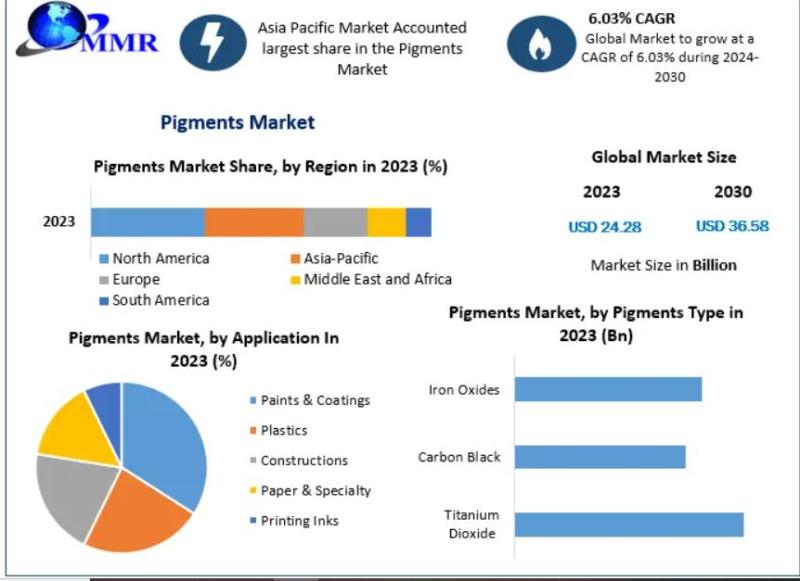 MMR

Asia Pacific Market Accounted largest share in the Pigments Market

6.03% CAGR
Global Market to grow at a CAGR of 6.03% during 2024-2030

Pigments Market

Pigments Market Share, by Region in 2023 (%)

2023

North America
Asia-Pacific
Europe
Middle East and Africa
South America

Global Market Size

2023
2030

USD 24.28
USD 36.58

Market Size in Billion

Pigments Market, by Application In 2023 (%)

Paints & Coatings
Plastics
Constructions
Paper & Specialty
Printing Inks

Pigments Market, by Pigments Type in 2023 (Bn)

Iron Oxides
Carbon Black
Titanium Dioxide